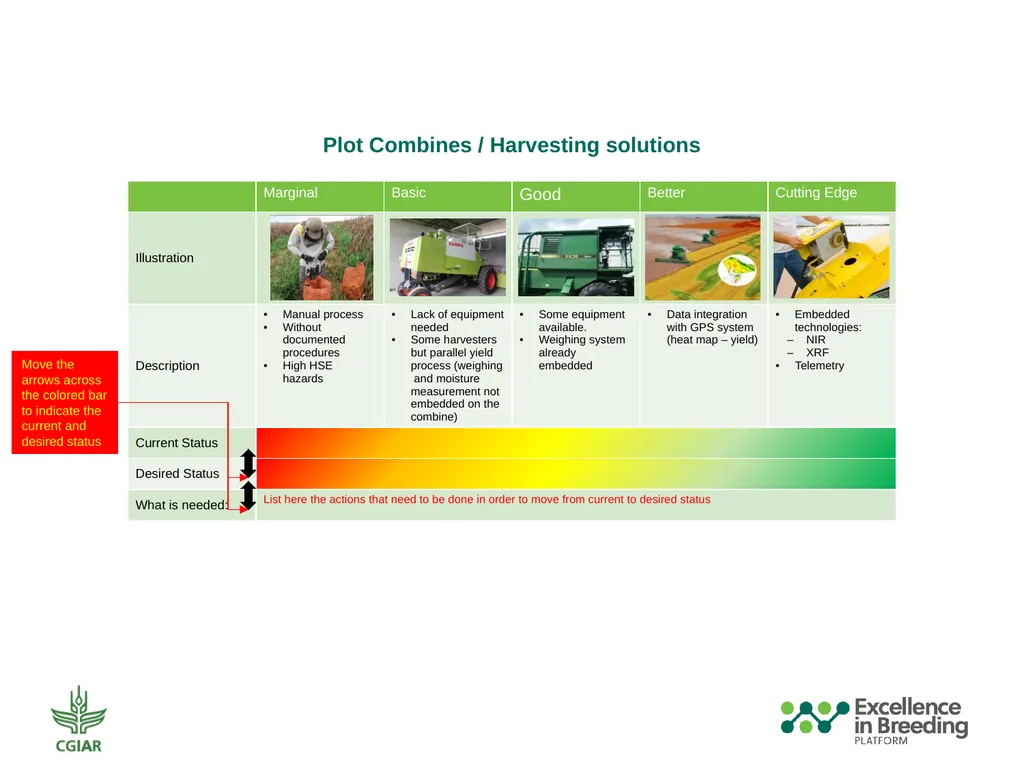 Plot Combines / Harvesting solutions

| | Marginal | Basic | Good | Better | Cutting Edge |
|---|---|---|---|---|---|
| Illustration | | | | | |
| Description | • Manual process • Without documented procedures • High HSE hazards | • Lack of equipment needed • Some harvesters but parallel yield process (weighing and moisture measurement not embedded on the combine) | • Some equipment available. • Weighing system already embedded | • Data integration with GPS system (heat map – yield) | • Embedded technologies: – NIR – XRF • Telemetry |
| Current Status | | | | | |
| Desired Status | | | | | |
| What is needed: | List here the actions that need to be done in order to move from current to desired status | | | | |

Move the arrows across the colored bar to indicate the current and desired status

CGIAR

Excellence in Breeding PLATFORM